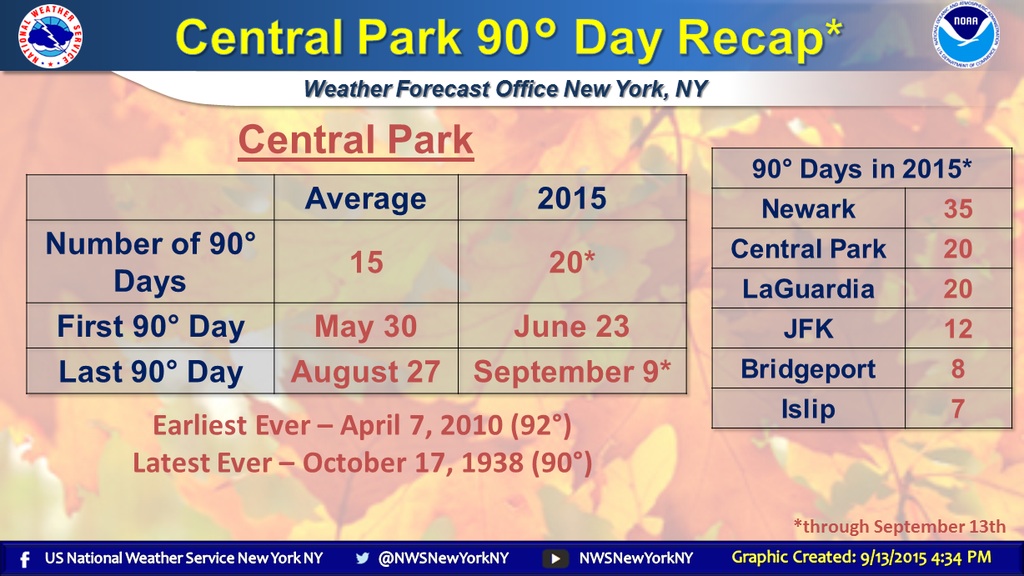 NATIONAL WEATHER SERVICE

Central Park 90° Day Recap*

NOAA

Weather Forecast Office New York, NY

Central Park

| | Average | 2015 |
|---|---|---|
| Number of 90° Days | 15 | 20* |
| First 90° Day | May 30 | June 23 |
| Last 90° Day | August 27 | September 9* |

Earliest Ever – April 7, 2010 (92°)
Latest Ever – October 17, 1938 (90°)

| 90° Days in 2015* | |
|---|---|
| Newark | 35 |
| Central Park | 20 |
| LaGuardia | 20 |
| JFK | 12 |
| Bridgeport | 8 |
| Islip | 7 |

*through September 13th

US National Weather Service New York NY @NWSNewYorkNY NWSNewYorkNY Graphic Created: 9/13/2015 4:34 PM